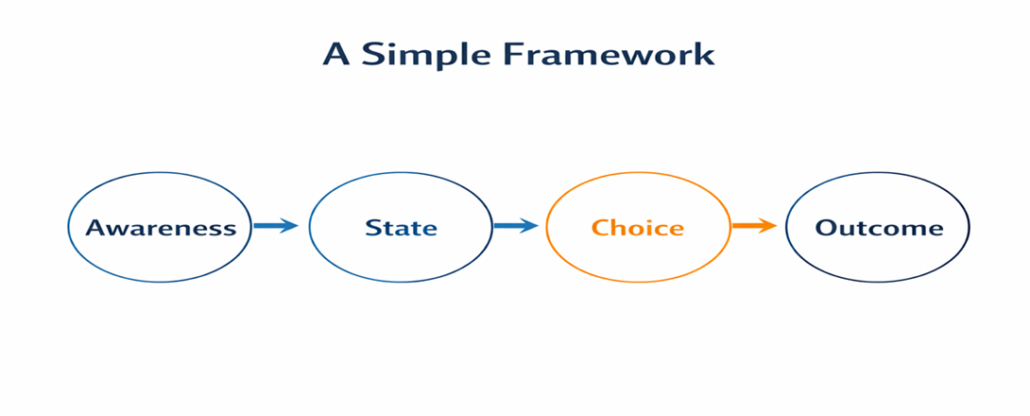 A Simple Framework

Awareness

State

Choice

Outcome